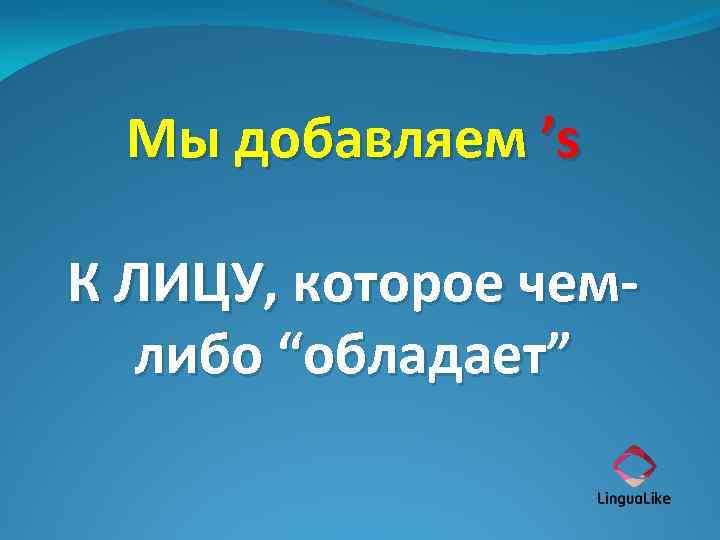 Мы добавляем ’s

К ЛИЦУ, которое чем-либо “обладает”

LinguaLike